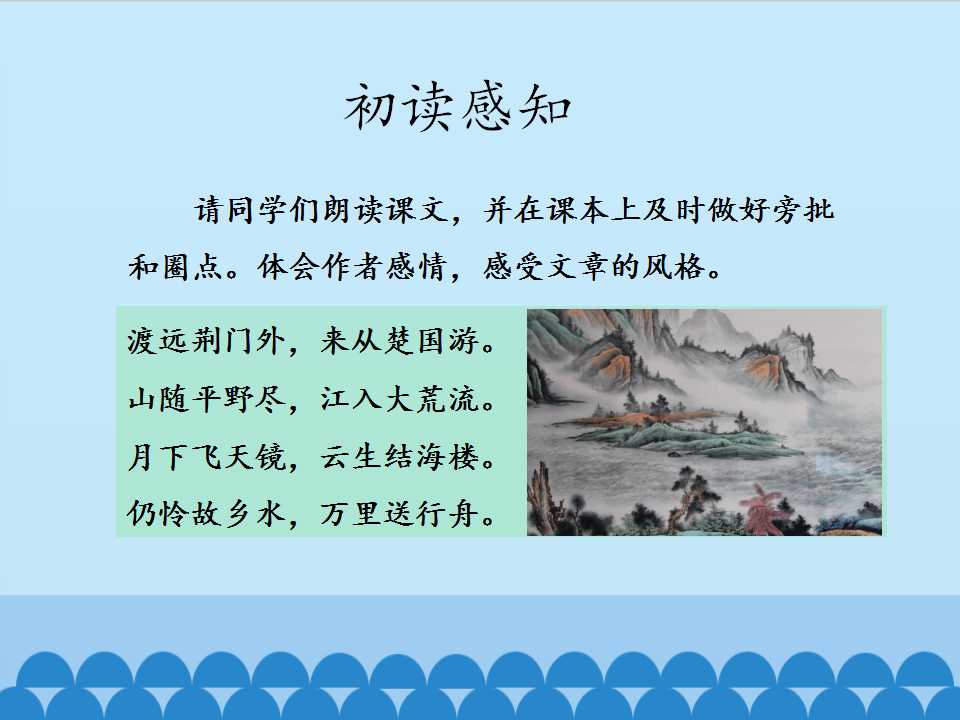 初读感知

请同学们朗读课文，并在课本上及时做好旁批和圈点。体会作者感情，感受文章的风格。

渡远荆门外，来从楚国游。
山随平野尽，江入大荒流。
月下飞天镜，云生结海楼。
仍怜故乡水，万里送行舟。